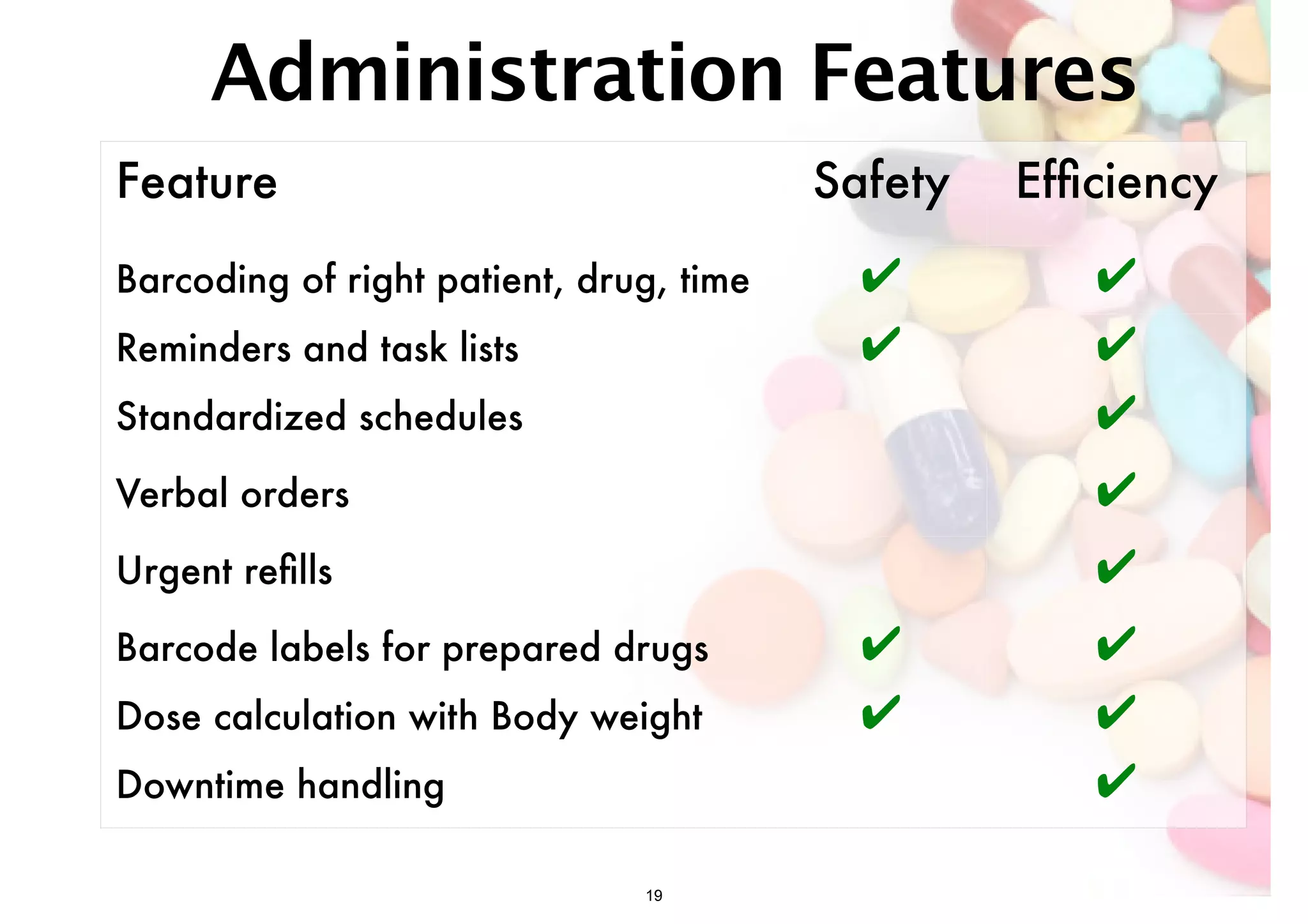 Administration Features

| Feature | Safety | Efficiency |
|---|---|---|
| Barcoding of right patient, drug, time | ✔ | ✔ |
| Reminders and task lists | ✔ | ✔ |
| Standardized schedules | | ✔ |
| Verbal orders | | ✔ |
| Urgent refills | | ✔ |
| Barcode labels for prepared drugs | ✔ | ✔ |
| Dose calculation with Body weight | ✔ | ✔ |
| Downtime handling | | ✔ |

19